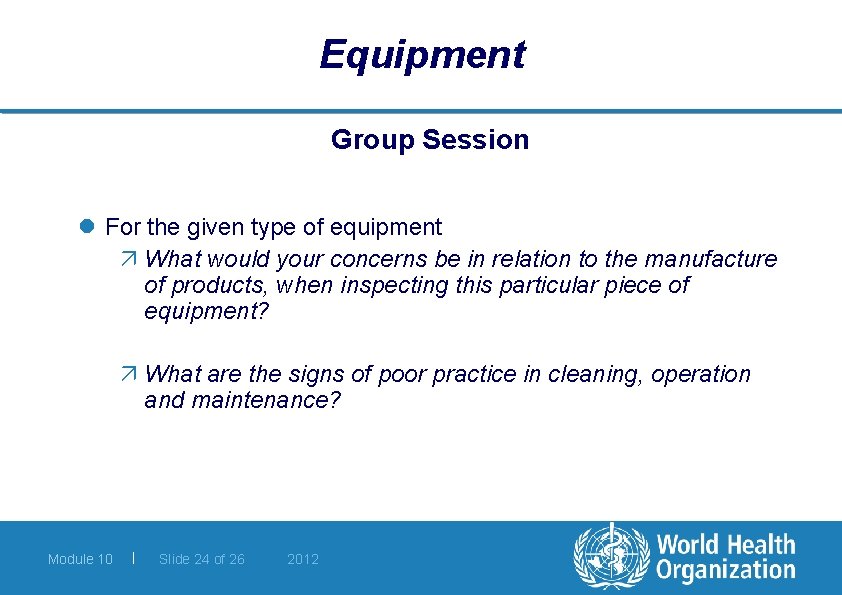 Equipment

Group Session

For the given type of equipment

What would your concerns be in relation to the manufacture of products, when inspecting this particular piece of equipment?

What are the signs of poor practice in cleaning, operation and maintenance?

Module 10 | Slide 24 of 26 2012

World Health Organization